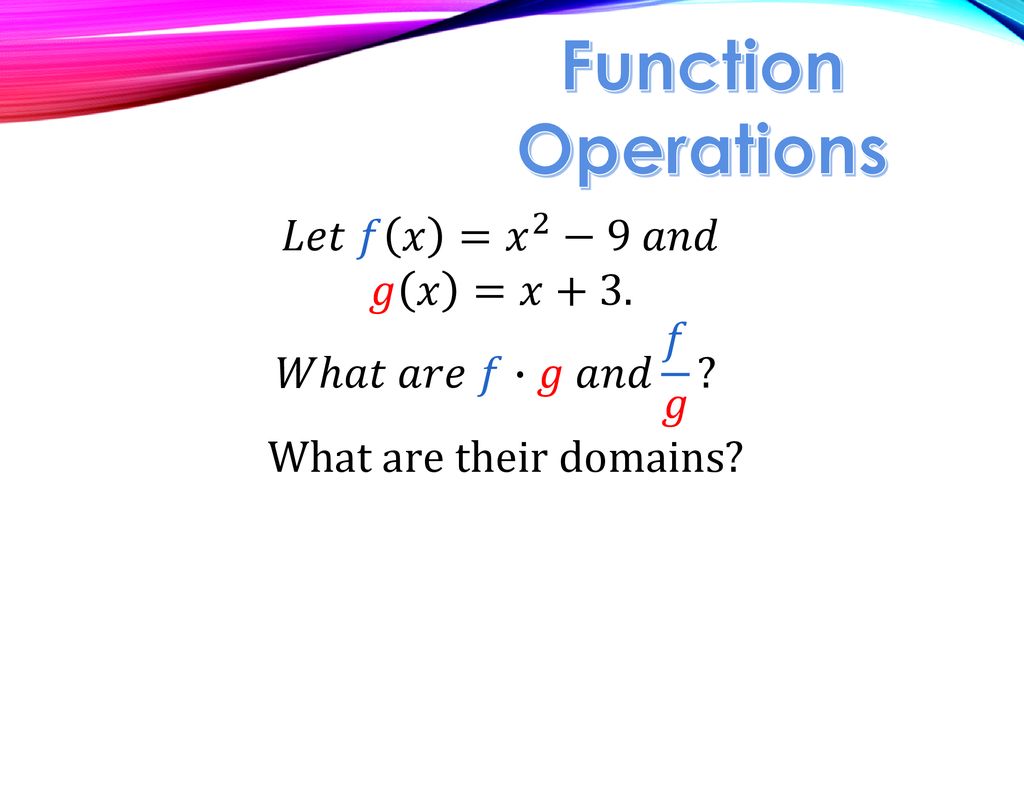 Function Operations

$Let\ f(x) = x^2 - 9\ and$
$g(x) = x + 3.$

$What\ are\ f \cdot g\ and\ \frac{f}{g}?$

What are their domains?